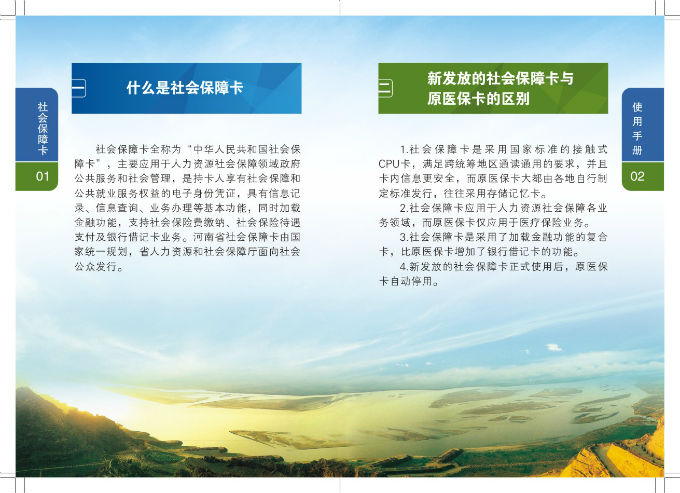 社会保障卡

01

一

什么是社会保障卡

社会保障卡全称为“中华人民共和国社会保障卡”，主要应用于人力资源社会保障领域政府公共服务和社会管理，是持卡人享有社会保障和公共就业服务权益的电子身份凭证，具有信息记录、信息查询、业务办理等基本功能，同时加载金融功能，支持社会保险费缴纳、社会保险待遇支付及银行借记卡业务。河南省社会保障卡由国家统一规划，省人力资源和社会保障厅面向社会公众发行。

三

新发放的社会保障卡与原医保卡的区别

1.社会保障卡是采用国家标准的接触式CPU卡，满足跨统筹地区通读通用的要求，并且卡内信息更安全，而原医保卡大都由各地自行制定标准发行，往往采用存储记忆卡。

2.社会保障卡应用于人力资源社会保障各业务领域，而原医保卡仅应用于医疗保险业务。

3.社会保障卡是采用了加载金融功能的复合卡，比原医保卡增加了银行借记卡的功能。

4.新发放的社会保障卡正式使用后，原医保卡自动停用。

使用手册

02